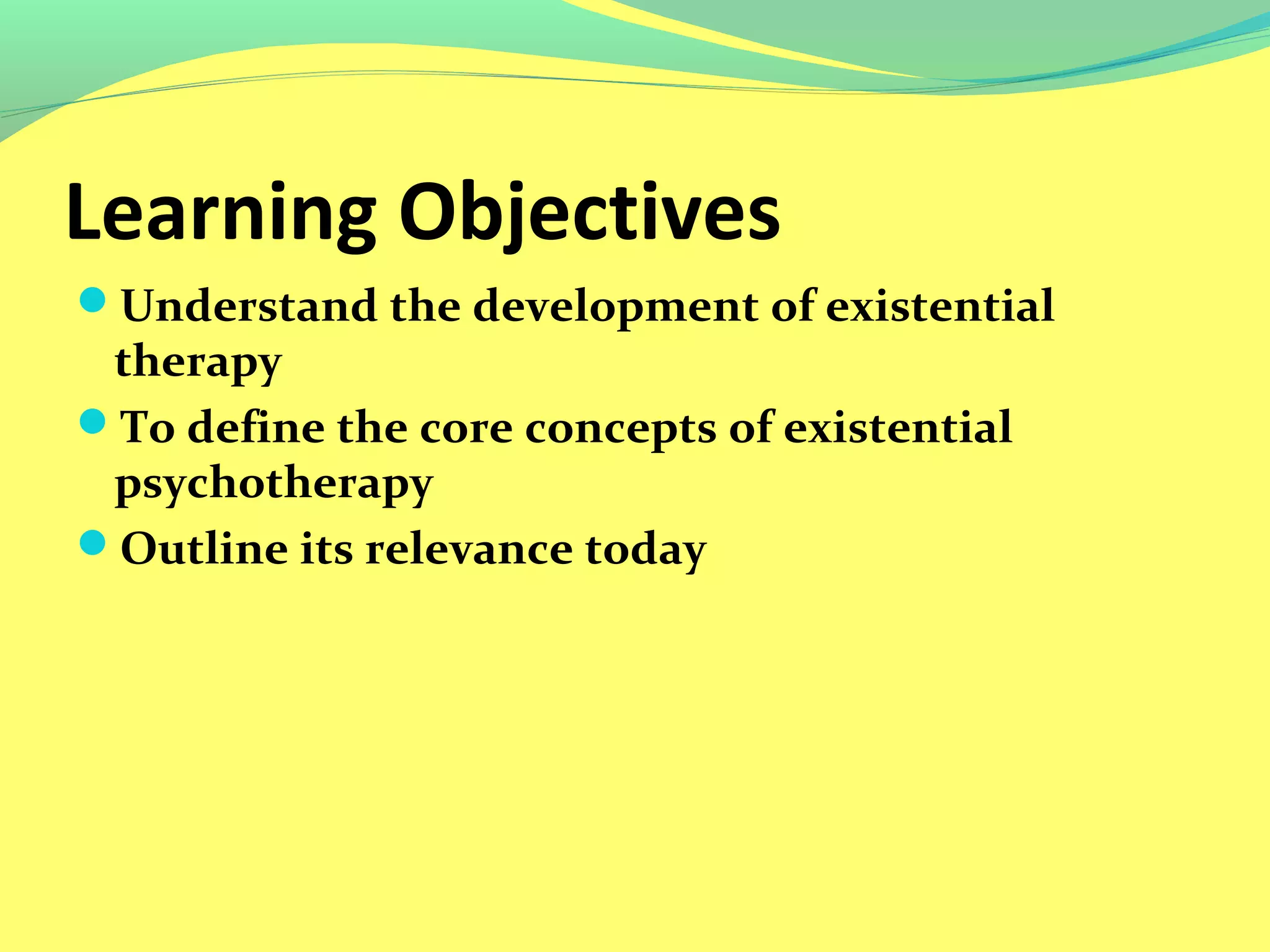 Learning Objectives

- Understand the development of existential therapy
- To define the core concepts of existential psychotherapy
- Outline its relevance today